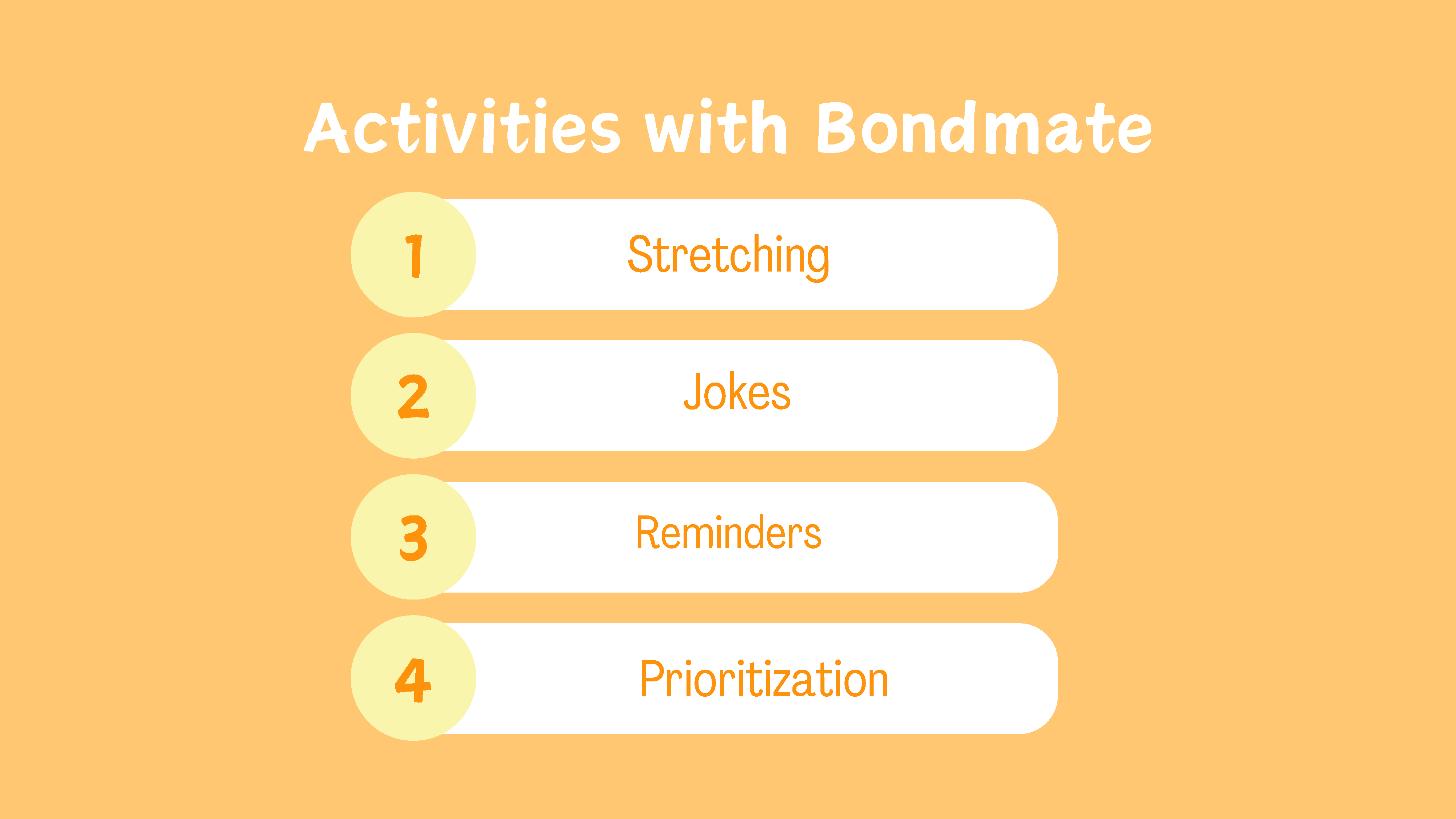 Activities with Bondmate

1 Stretching

2 Jokes

3 Reminders

4 Prioritization